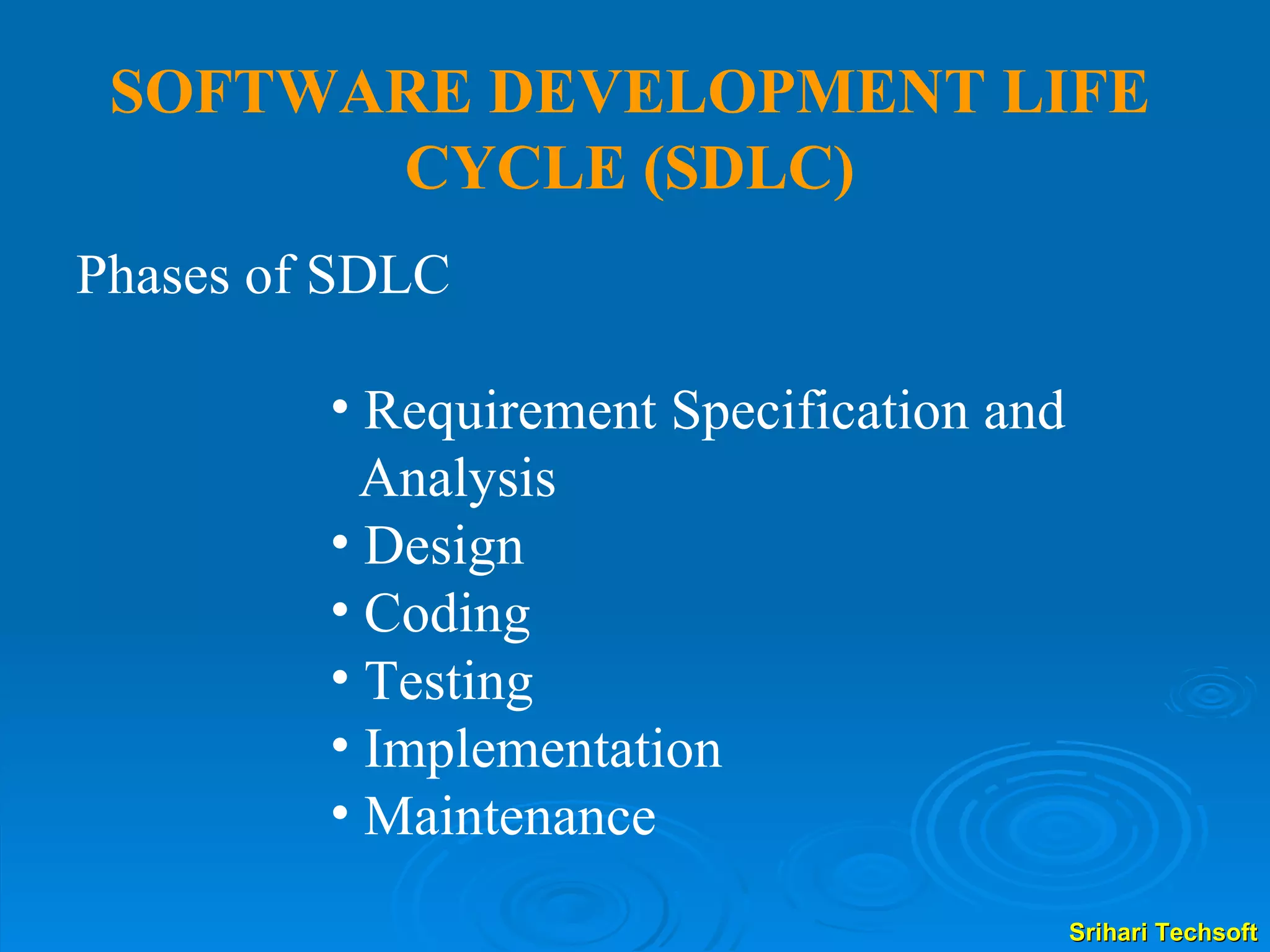 SOFTWARE DEVELOPMENT LIFE CYCLE (SDLC)

Phases of SDLC

• Requirement Specification and Analysis
• Design
• Coding
• Testing
• Implementation
• Maintenance

Srihari Techsoft